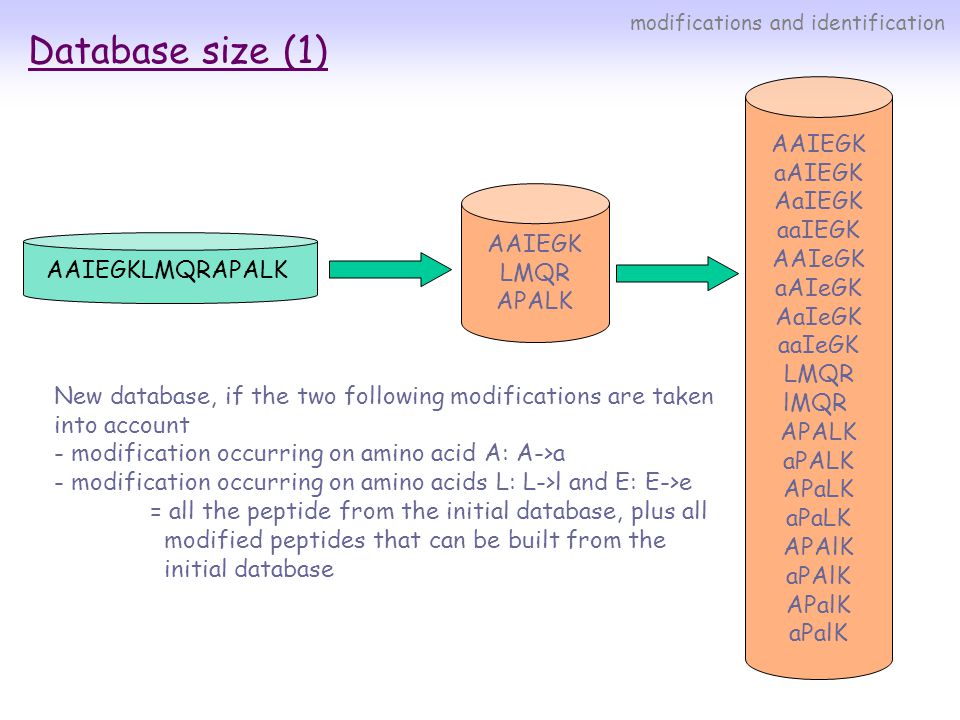 modifications and identification

Database size (1)

AAIEGKLMQRAPALK

AAIEGK
LMQR
APALK

AAIEGK
aAIEGK
AaIEGK
aaIEGK
AAIeGK
aAIeGK
AaIeGK
aaIeGK
LMQR
lMQR
APALK
aPALK
APaLK
aPaLK
APAlK
aPAlK
APalK
aPalK

New database, if the two following modifications are taken into account
- modification occurring on amino acid A: A->a
- modification occurring on amino acids L: L->l and E: E->e
= all the peptide from the initial database, plus all modified peptides that can be built from the initial database